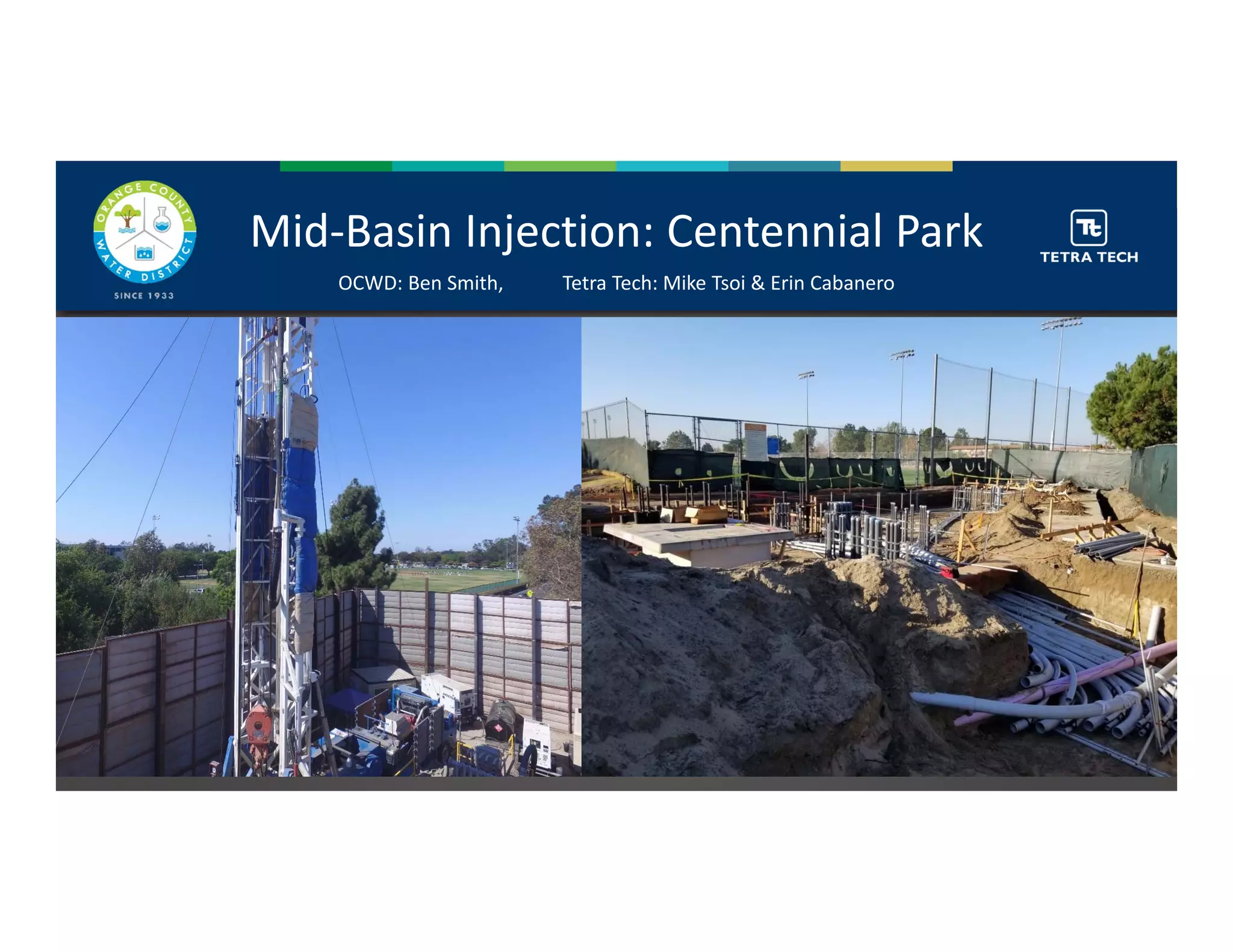 ORANGE COUNTY WATER DISTRICT
SINCE 1933

Mid-Basin Injection: Centennial Park

OCWD: Ben Smith, Tetra Tech: Mike Tsoi & Erin Cabanero

Tt
TETRA TECH